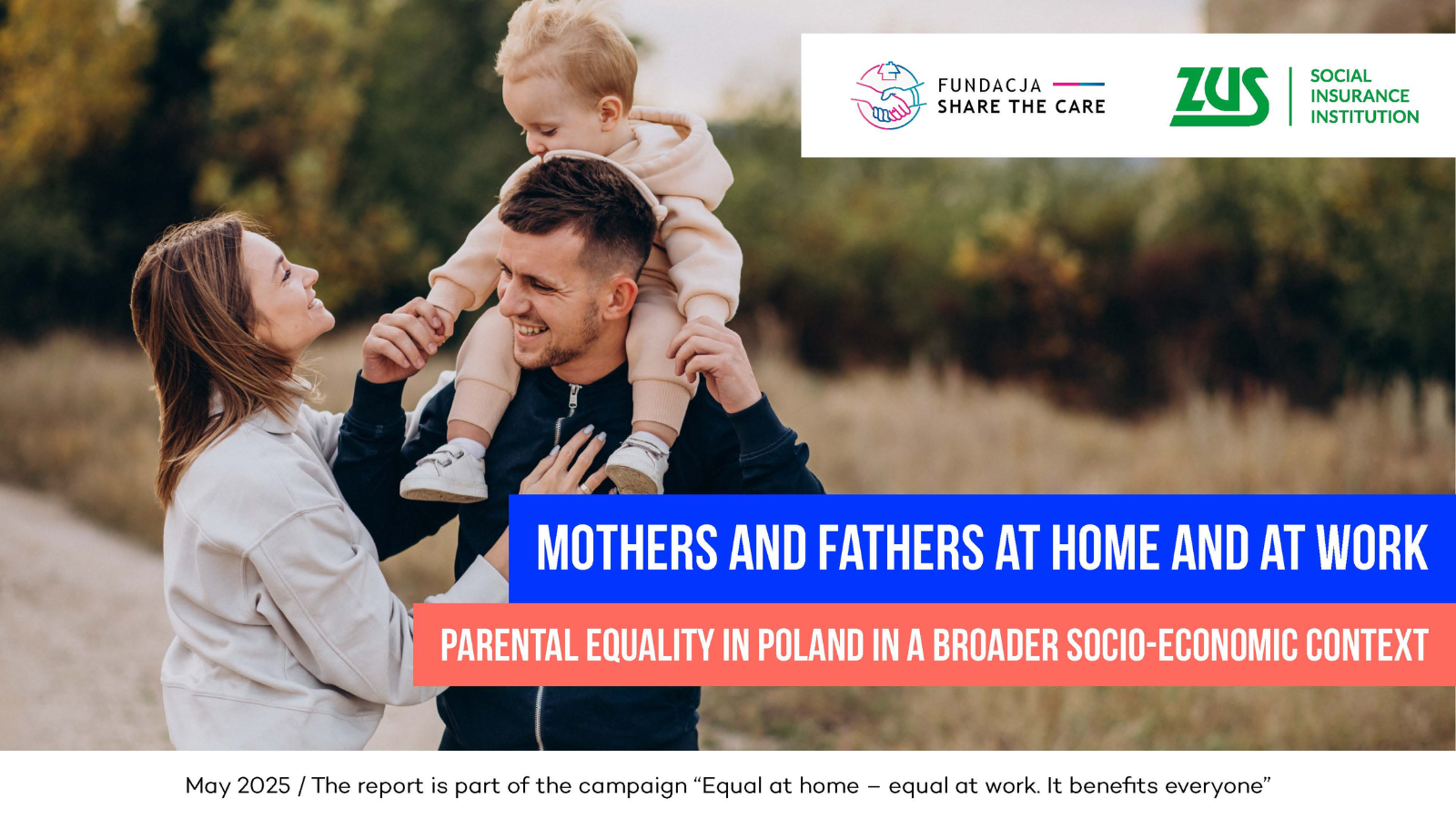 FUNDACJA
SHARE THE CARE

ZUS

SOCIAL
INSURANCE
INSTITUTION

MOTHERS AND FATHERS AT HOME AND AT WORK

PARENTAL EQUALITY IN POLAND IN A BROADER SOCIO-ECONOMIC CONTEXT

May 2025 / The report is part of the campaign “Equal at home – equal at work. It benefits everyone”